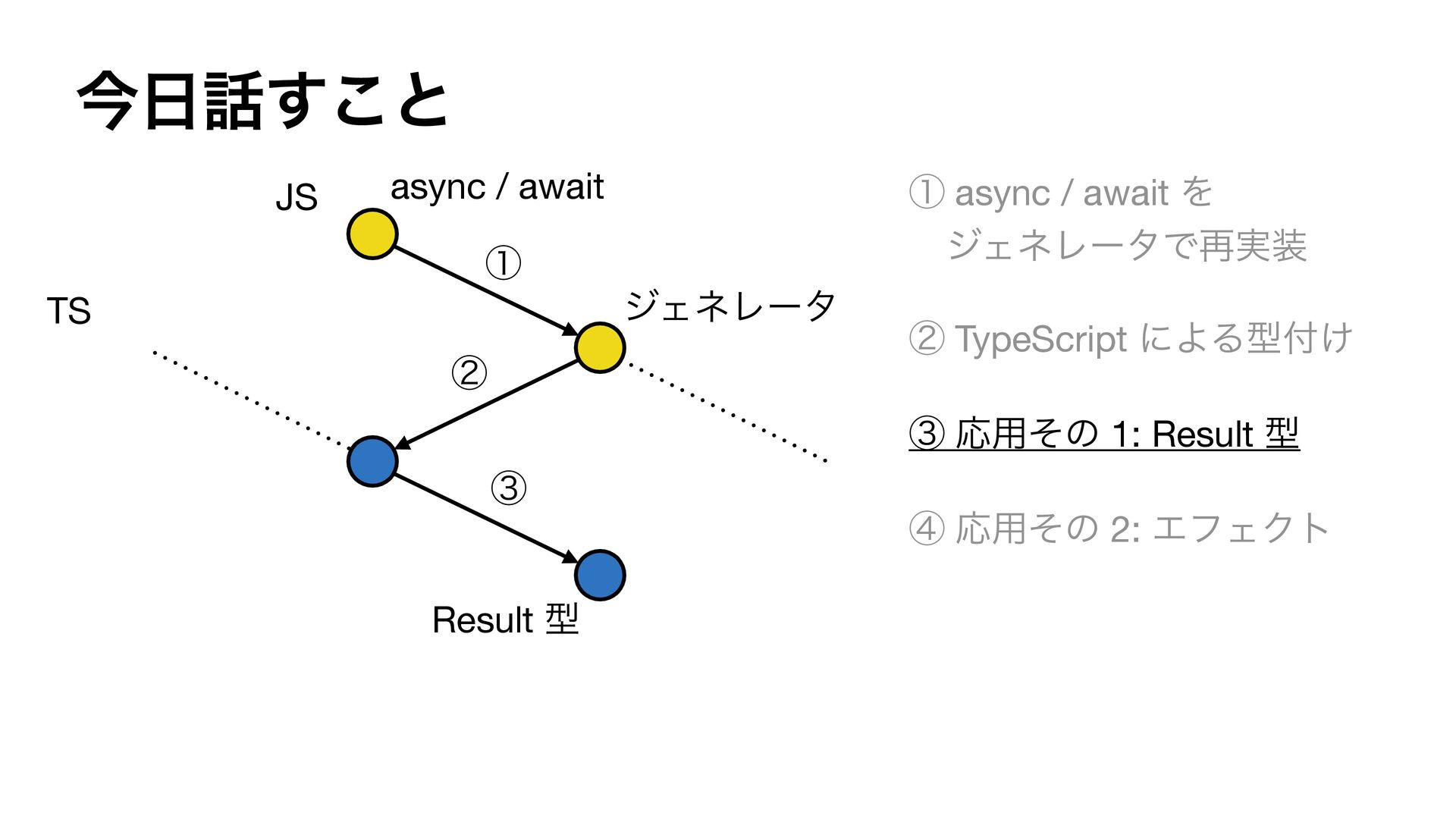 今日話すこと

JS

async / await

①

TS

ジェネレータ

②

③

Result 型

① async / await を
ジェネレータで再実装

② TypeScript による型付け

③ 応用その 1: Result 型

④ 応用その 2: エフェクト